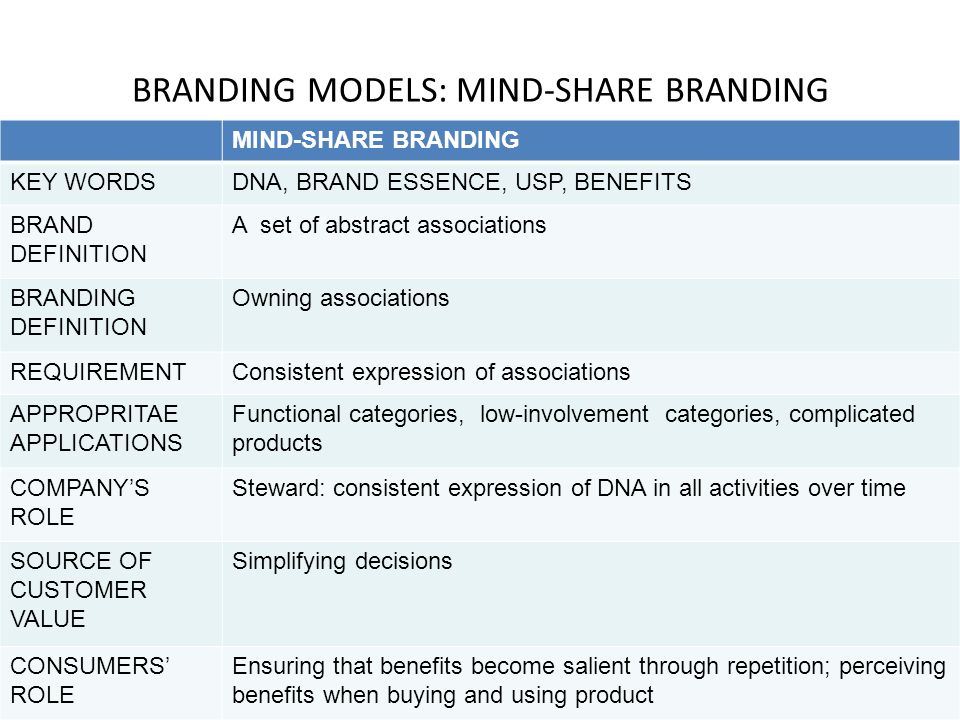 BRANDING MODELS: MIND-SHARE BRANDING

| | MIND-SHARE BRANDING |
|---|---|
| KEY WORDS | DNA, BRAND ESSENCE, USP, BENEFITS |
| BRAND DEFINITION | A set of abstract associations |
| BRANDING DEFINITION | Owning associations |
| REQUIREMENT | Consistent expression of associations |
| APPROPRITAE APPLICATIONS | Functional categories, low-involvement categories, complicated products |
| COMPANY'S ROLE | Steward: consistent expression of DNA in all activities over time |
| SOURCE OF CUSTOMER VALUE | Simplifying decisions |
| CONSUMERS' ROLE | Ensuring that benefits become salient through repetition; perceiving benefits when buying and using product |